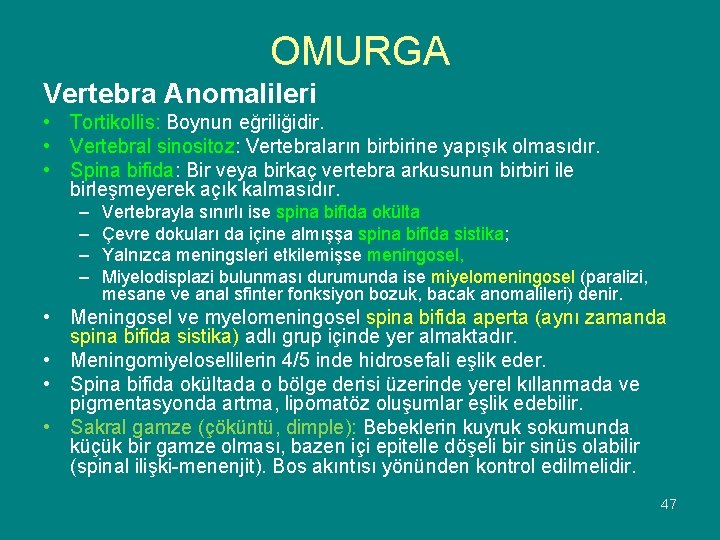 OMURGA

Vertebra Anomalileri

• Tortikollis: Boynun eğriliğidir.
• Vertebral sinositoz: Vertebraların birbirine yapışık olmasıdır.
• Spina bifida: Bir veya birkaç vertebra arkusunun birbiri ile birleşmeyerek açık kalmasıdır.
– Vertebrayla sınırlı ise spina bifida okülta
– Çevre dokuları da içine almışşa spina bifida sistika;
– Yalnızca meningsleri etkilemişse meningosel,
– Miyelodisplazi bulunması durumunda ise miyelomeningosel (paralizi, mesane ve anal sfinter fonksiyon bozuk, bacak anomalileri) denir.
• Meningosel ve myelomeningosel spina bifida aperta (aynı zamanda spina bifida sistika) adlı grup içinde yer almaktadır.
• Meningomiyelosellilerin 4/5 inde hidrosefali eşlik eder.
• Spina bifida okültada o bölge derisi üzerinde yerel kıllanmada ve pigmentasyonda artma, lipomatöz oluşumlar eşlik edebilir.
• Sakral gamze (çöküntü, dimple): Bebeklerin kuyruk sokumunda küçük bir gamze olması, bazen içi epitelle döşeli bir sinüs olabilir (spinal ilişki-menenjit). Bos akıntısı yönünden kontrol edilmelidir.

47